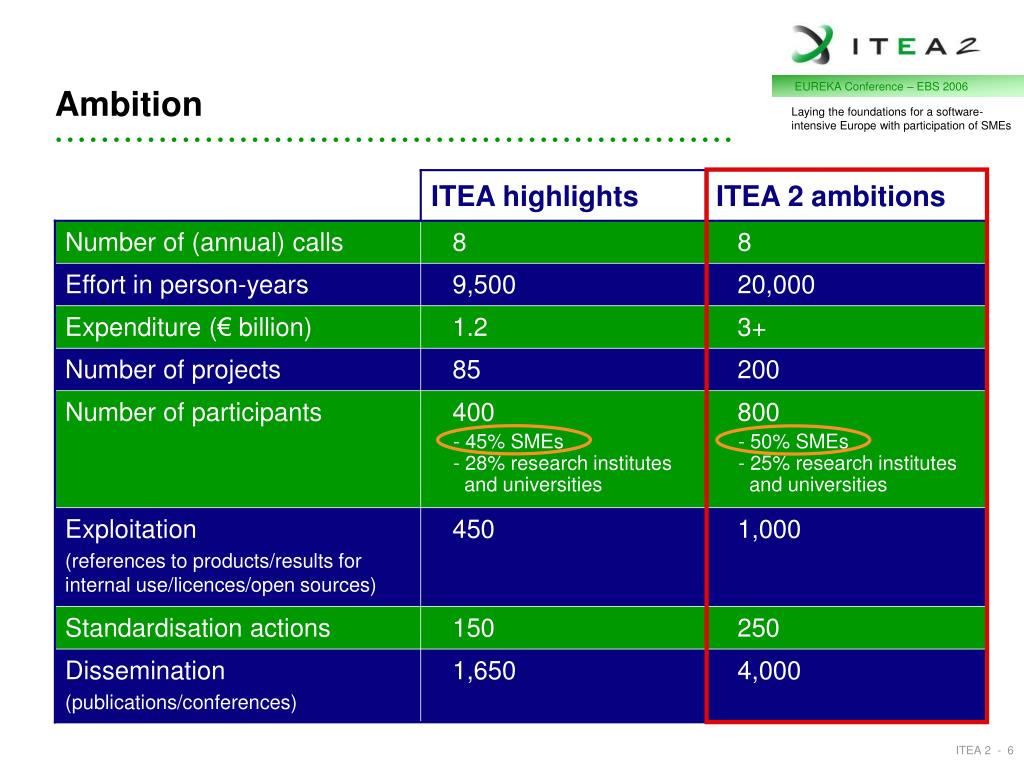 ITEA 2

EUREKA Conference – EBS 2006

Laying the foundations for a software-intensive Europe with participation of SMEs

Ambition

| | ITEA highlights | ITEA 2 ambitions |
|---|---|---|
| Number of (annual) calls | 8 | 8 |
| Effort in person-years | 9,500 | 20,000 |
| Expenditure (€ billion) | 1.2 | 3+ |
| Number of projects | 85 | 200 |
| Number of participants | 400 - 45% SMEs - 28% research institutes and universities | 800 - 50% SMEs - 25% research institutes and universities |
| Exploitation (references to products/results for internal use/licences/open sources) | 450 | 1,000 |
| Standardisation actions | 150 | 250 |
| Dissemination (publications/conferences) | 1,650 | 4,000 |

ITEA 2 - 6